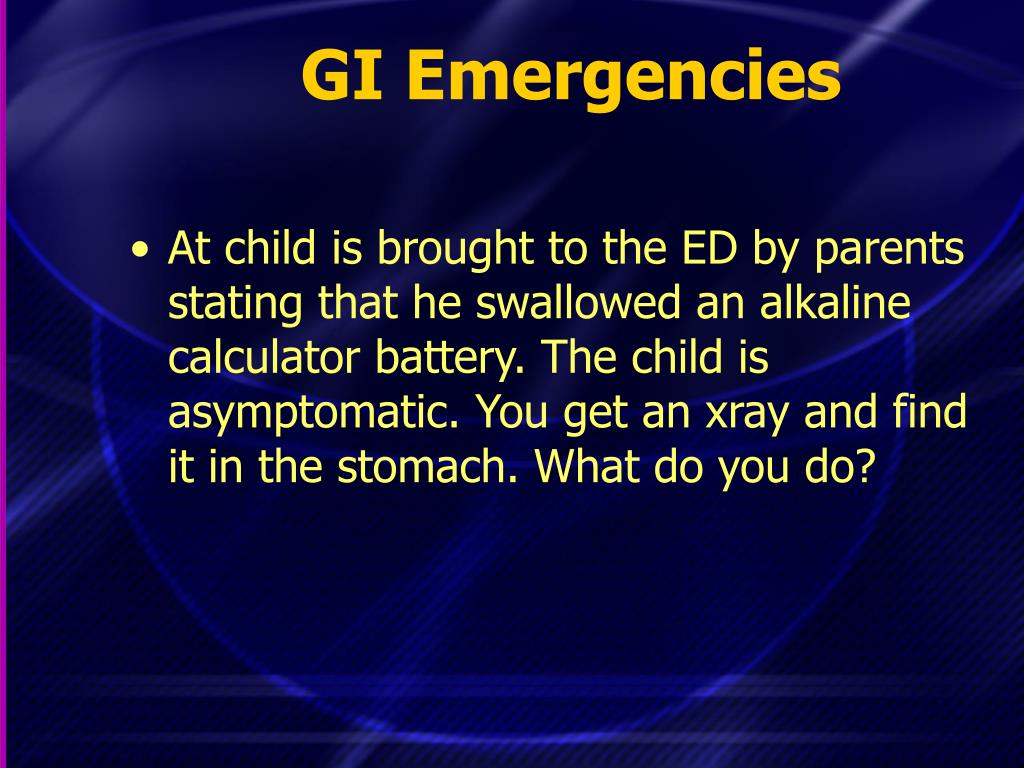 GI Emergencies

• At child is brought to the ED by parents stating that he swallowed an alkaline calculator battery. The child is asymptomatic. You get an xray and find it in the stomach. What do you do?